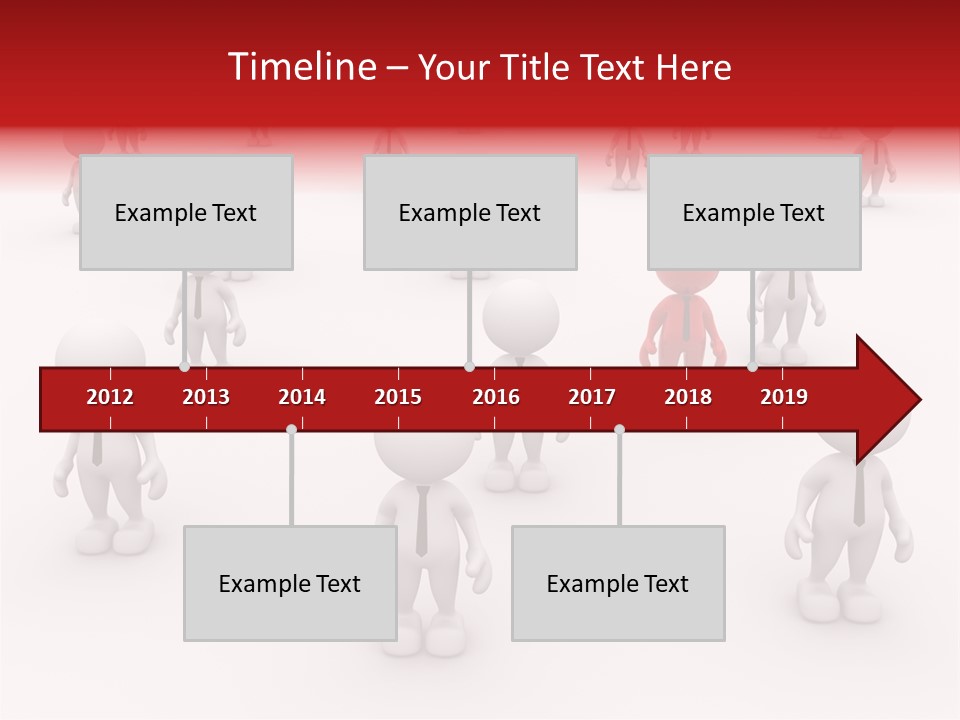 Timeline – Your Title Text Here

Example Text

Example Text

Example Text

2012
2013
2014
2015
2016
2017
2018
2019

Example Text

Example Text